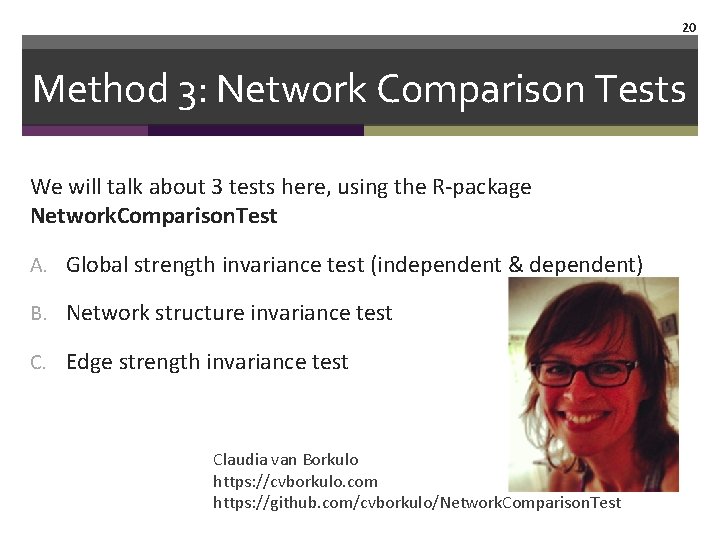 20

Method 3: Network Comparison Tests

We will talk about 3 tests here, using the R-package **NetworkComparisonTest**

A. Global strength invariance test (independent & dependent)

B. Network structure invariance test

C. Edge strength invariance test

Claudia van Borkulo
https://cvborkulo.com
https://github.com/cvborkulo/NetworkComparisonTest